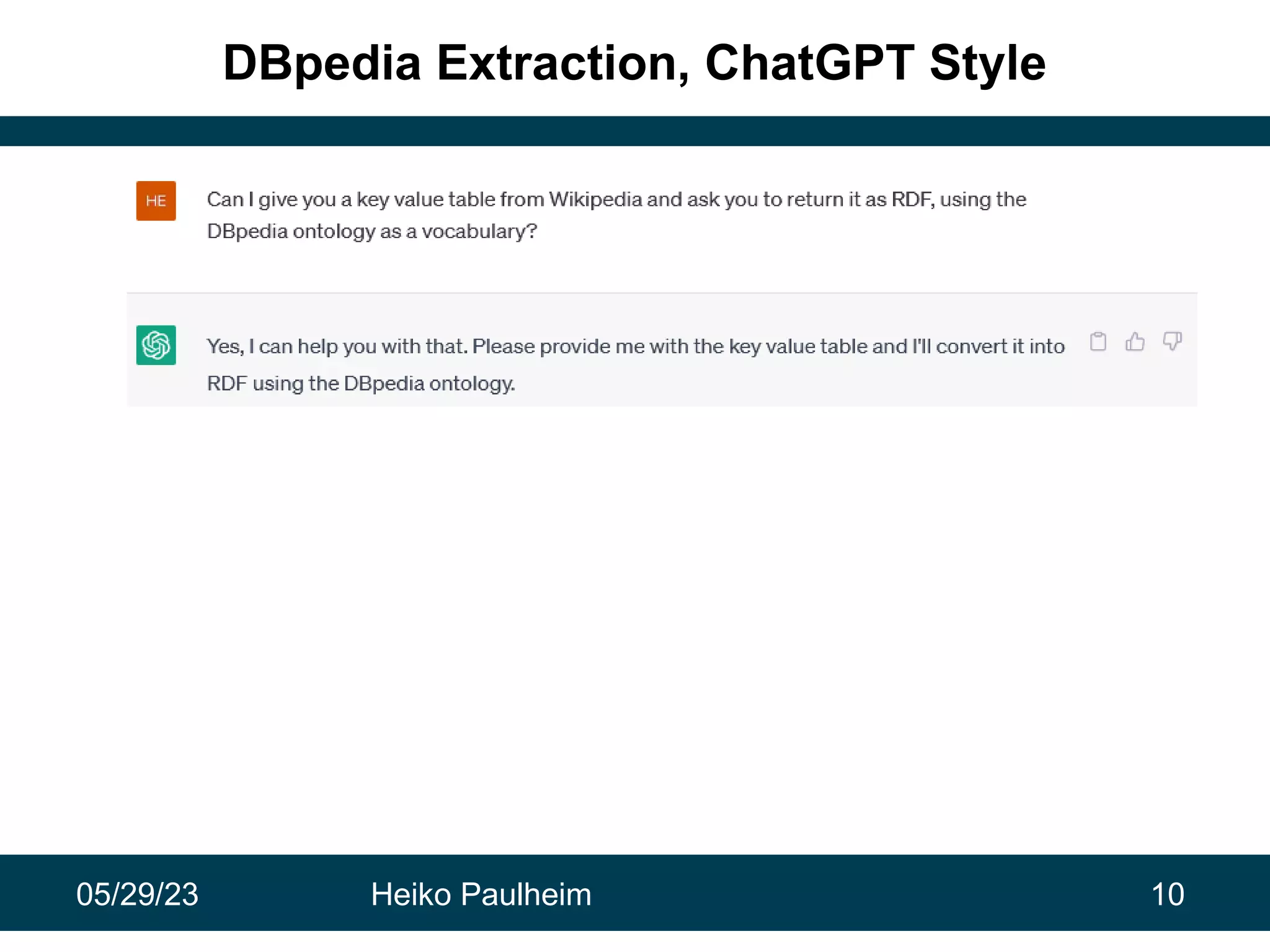 DBpedia Extraction, ChatGPT Style

HE

Can I give you a key value table from Wikipedia and ask you to return it as RDF, using the DBpedia ontology as a vocabulary?

Yes, I can help you with that. Please provide me with the key value table and I'll convert it into RDF using the DBpedia ontology.

05/29/23 Heiko Paulheim 10